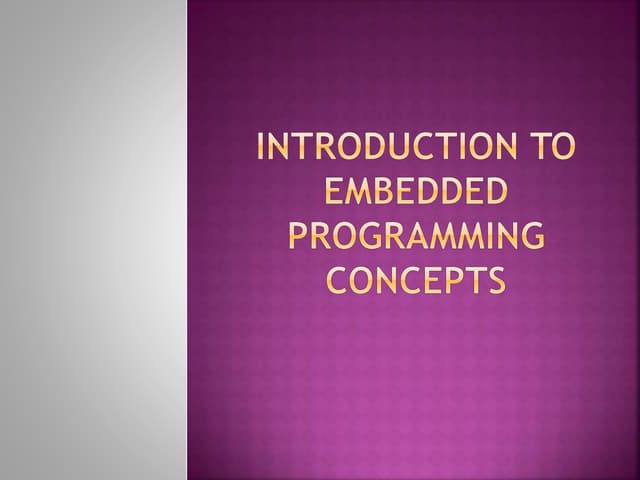 INTRODUCTION TO EMBEDDED PROGRAMMING CONCEPTS